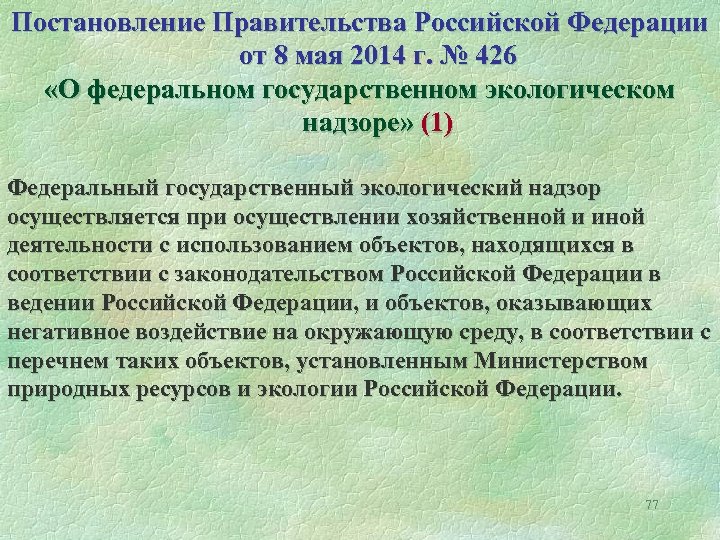 Постановление Правительства Российской Федерации от 8 мая 2014 г. № 426 «О федеральном государственном экологическом надзоре» (1)

Федеральный государственный экологический надзор осуществляется при осуществлении хозяйственной и иной деятельности с использованием объектов, находящихся в соответствии с законодательством Российской Федерации в ведении Российской Федерации, и объектов, оказывающих негативное воздействие на окружающую среду, в соответствии с перечнем таких объектов, установленным Министерством природных ресурсов и экологии Российской Федерации.

77